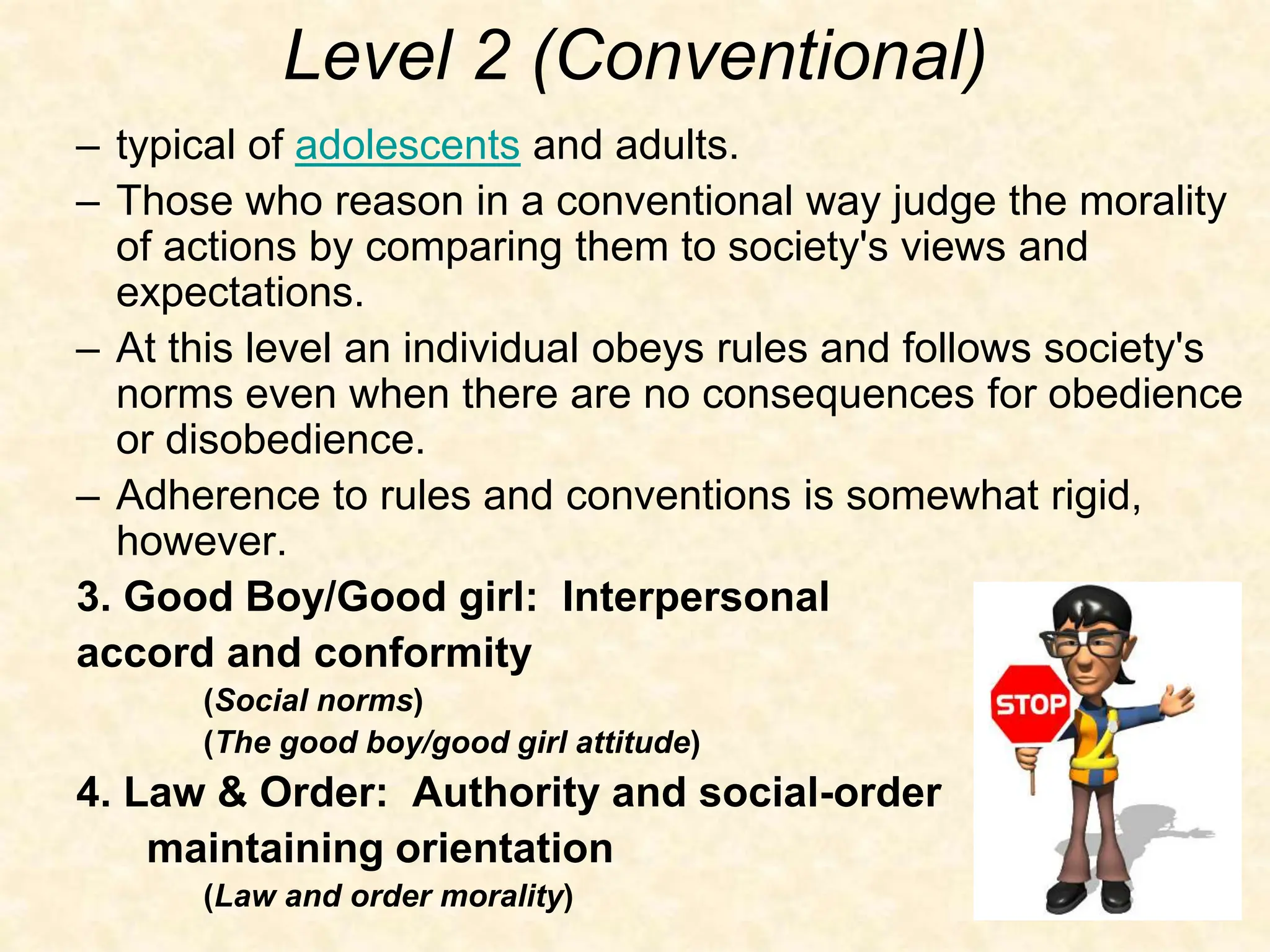 Level 2 (Conventional)

– typical of adolescents and adults.

– Those who reason in a conventional way judge the morality of actions by comparing them to society's views and expectations.

– At this level an individual obeys rules and follows society's norms even when there are no consequences for obedience or disobedience.

– Adherence to rules and conventions is somewhat rigid, however.

3. Good Boy/Good girl: Interpersonal accord and conformity

(Social norms)

(The good boy/good girl attitude)

4. Law & Order: Authority and social-order maintaining orientation

(Law and order morality)

STOP